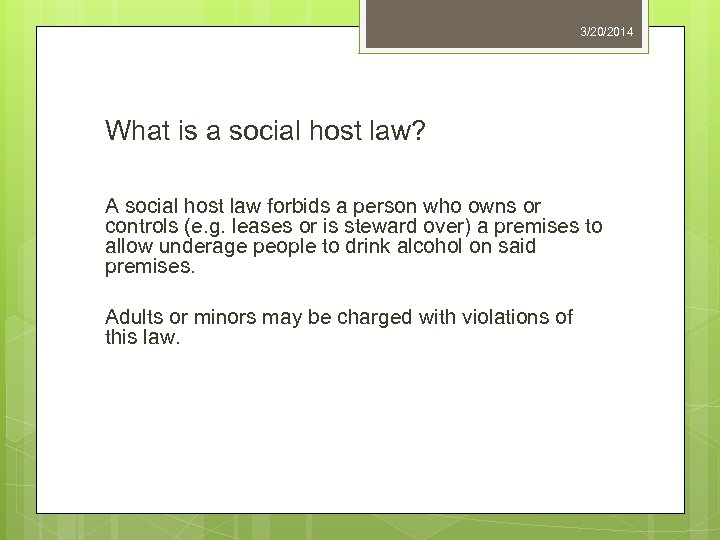 3/20/2014

What is a social host law?

A social host law forbids a person who owns or controls (e.g. leases or is steward over) a premises to allow underage people to drink alcohol on said premises.

Adults or minors may be charged with violations of this law.